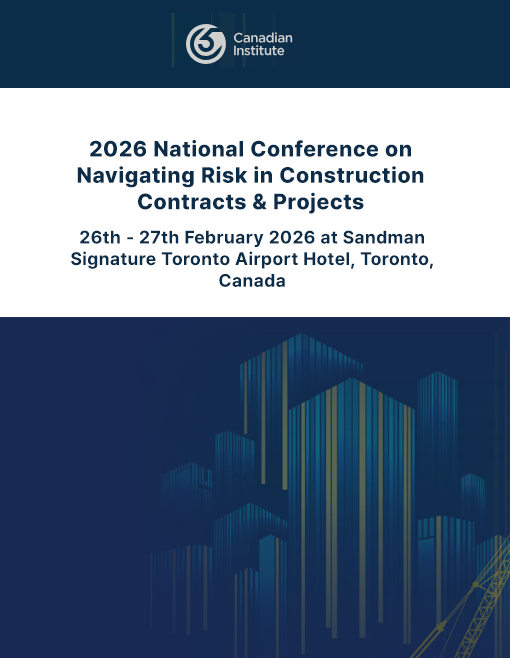 Canadian Institute

2026 National Conference on Navigating Risk in Construction Contracts & Projects

26th - 27th February 2026 at Sandman Signature Toronto Airport Hotel, Toronto, Canada